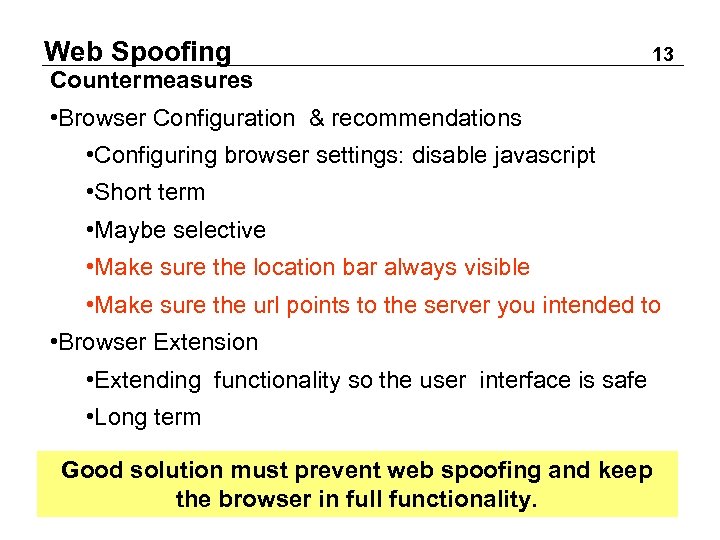 Web Spoofing 13

Countermeasures

•Browser Configuration & recommendations

•Configuring browser settings: disable javascript

•Short term

•Maybe selective

•Make sure the location bar always visible

•Make sure the url points to the server you intended to

•Browser Extension

•Extending functionality so the user interface is safe

•Long term

Good solution must prevent web spoofing and keep the browser in full functionality.